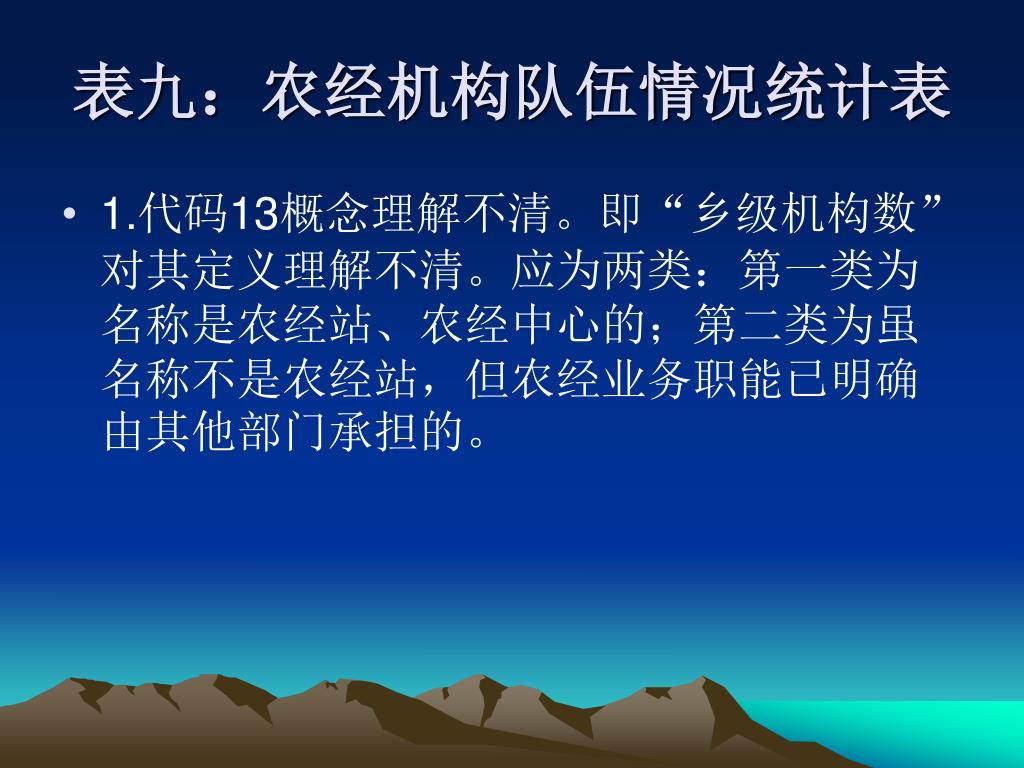 表九：农经机构队伍情况统计表

• 1.代码13概念理解不清。即“乡级机构数”对其定义理解不清。应为两类：第一类为名称是农经站、农经中心的；第二类为虽名称不是农经站，但农经业务职能已明确由其他部门承担的。